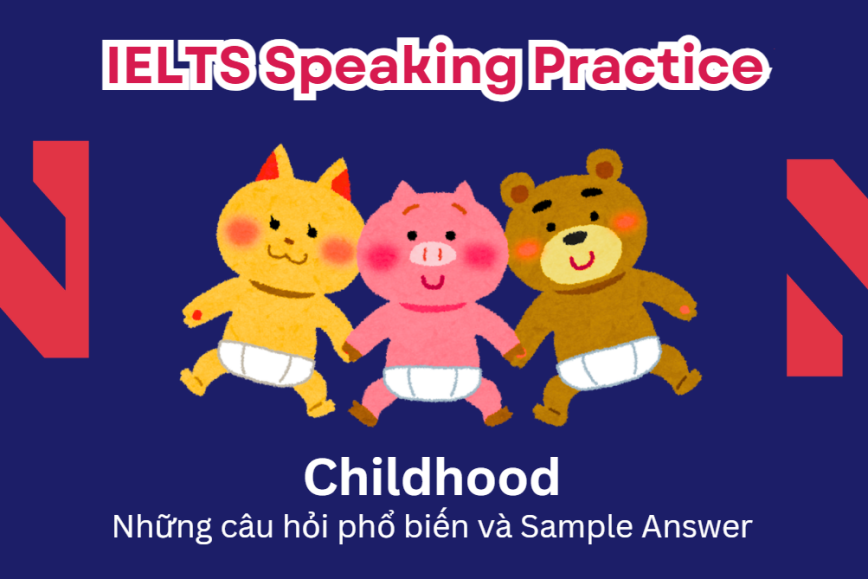 IELTS Speaking Practice

Childhood

Những câu hỏi phổ biến và Sample Answer